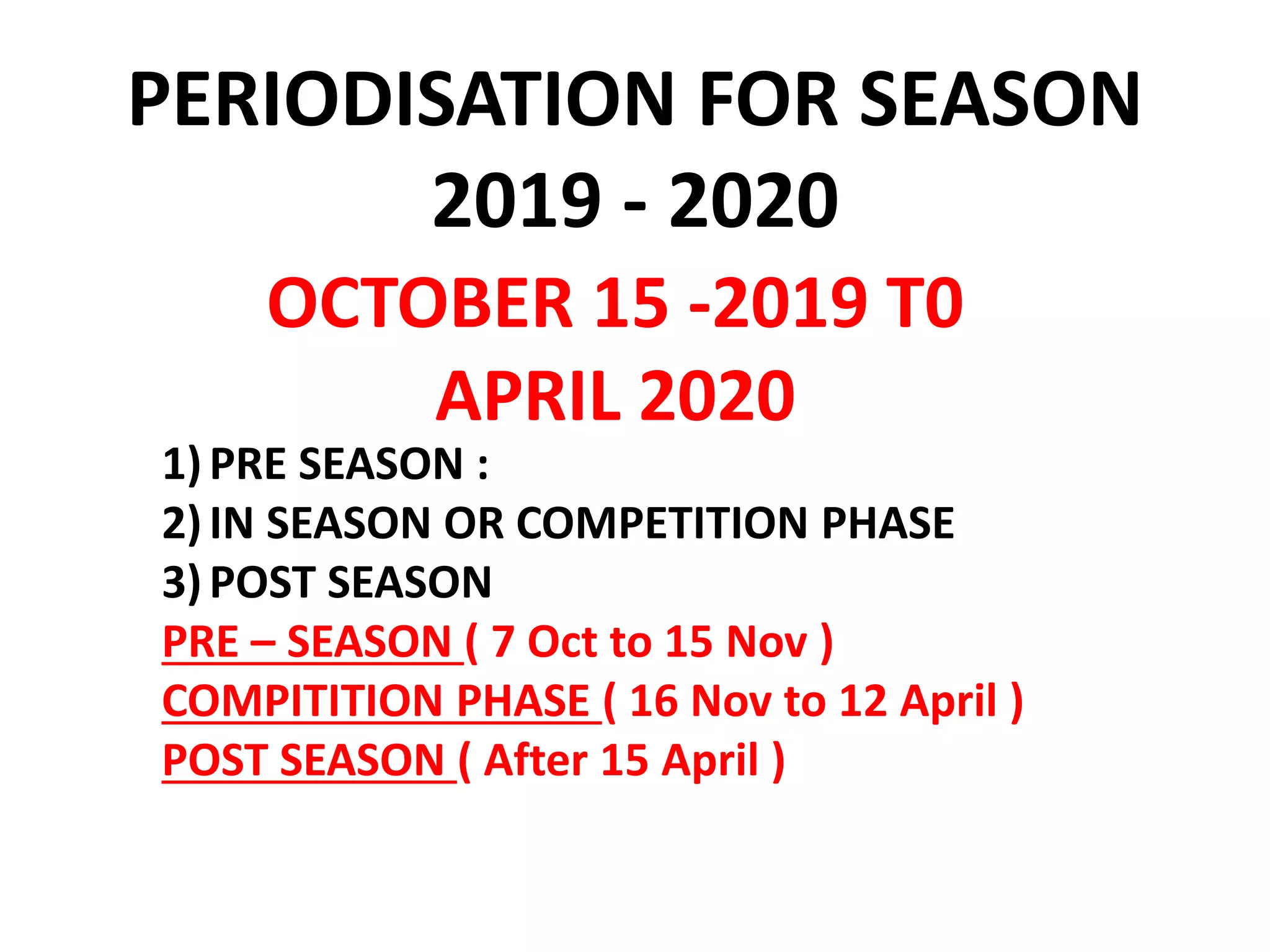 PERIODISATION FOR SEASON 2019 - 2020

OCTOBER 15 -2019 T0 APRIL 2020

1) PRE SEASON :
2) IN SEASON OR COMPETITION PHASE
3) POST SEASON

PRE – SEASON ( 7 Oct to 15 Nov )
COMPITITION PHASE ( 16 Nov to 12 April )
POST SEASON ( After 15 April )